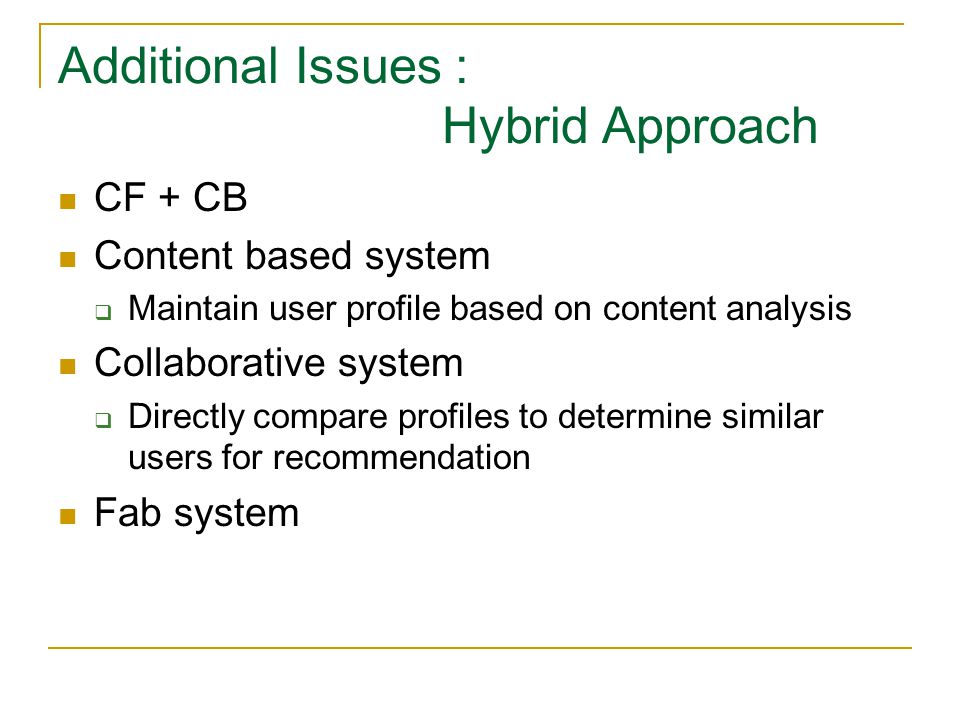 Additional Issues :
Hybrid Approach

- CF + CB
- Content based system
  - Maintain user profile based on content analysis
- Collaborative system
  - Directly compare profiles to determine similar users for recommendation
- Fab system